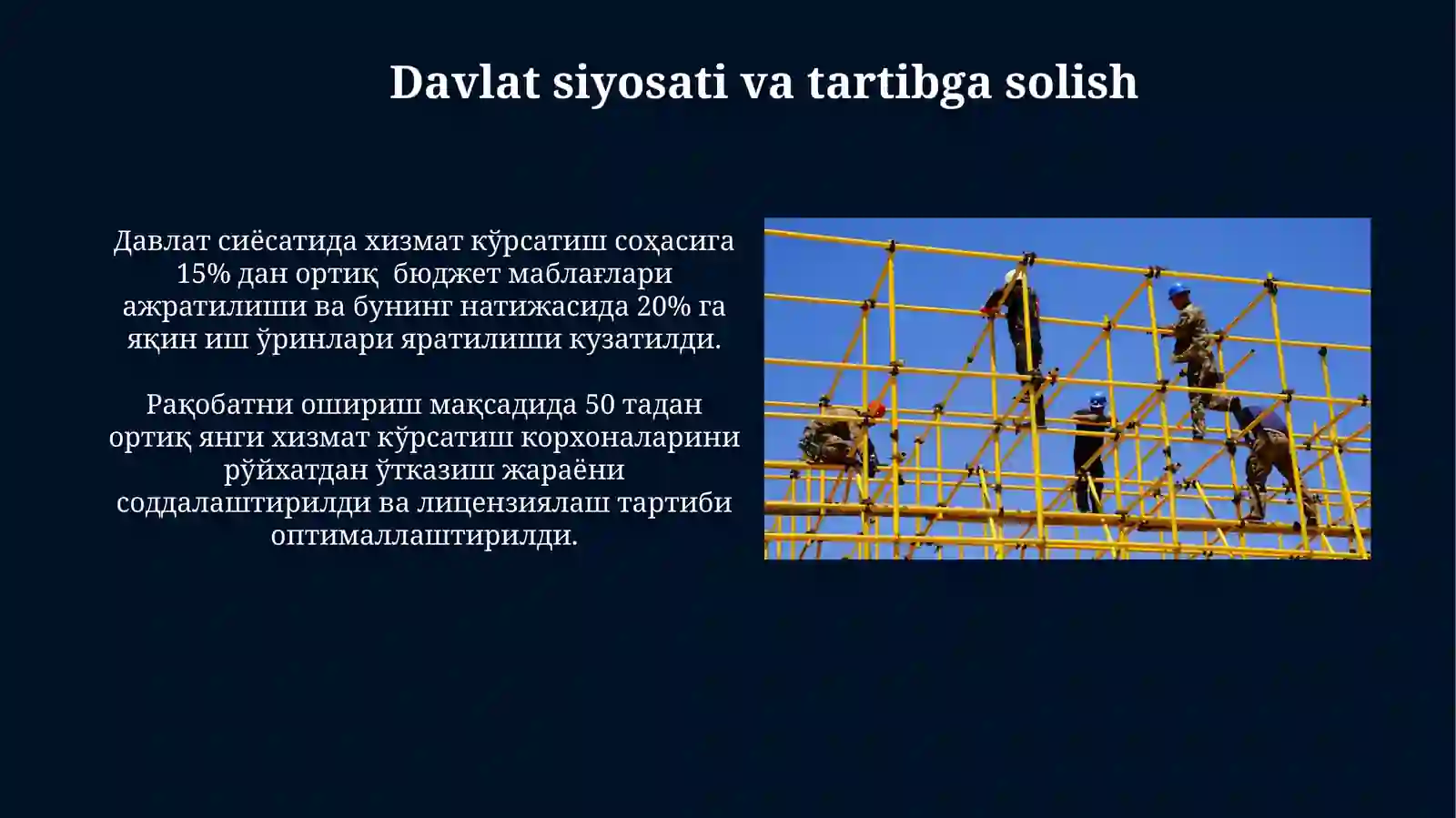 Davlat siyosati va tartibga solish

Давлат сиёсатида хизмат кўрсатиш соҳасига 15% дан ортиқ бюджет маблағлари ажратилиши ва бунинг натижасида 20% га яқин иш ўринлари яратилиши кузатилди.

Рақобатни ошириш мақсадида 50 тадан ортиқ янги хизмат кўрсатиш корхоналарини рўйхатдан ўтказиш жараёни соддалаштирилди ва лицензиялаш тартиби оптималлаштирилди.